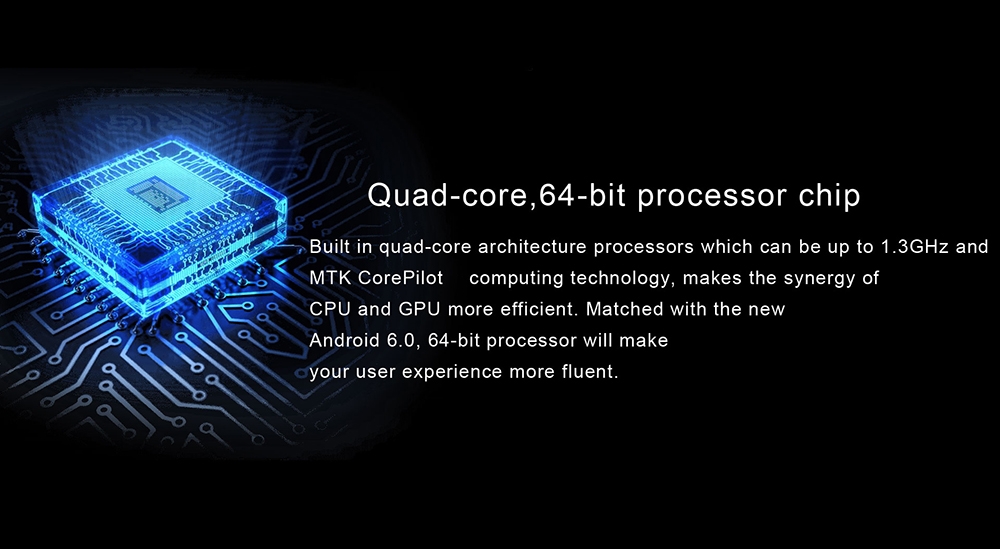 Quad-core,64-bit processor chip

Built in quad-core architecture processors which can be up to 1.3GHz and MTK CorePilot computing technology, makes the synergy of CPU and GPU more efficient. Matched with the new Android 6.0, 64-bit processor will make your user experience more fluent.